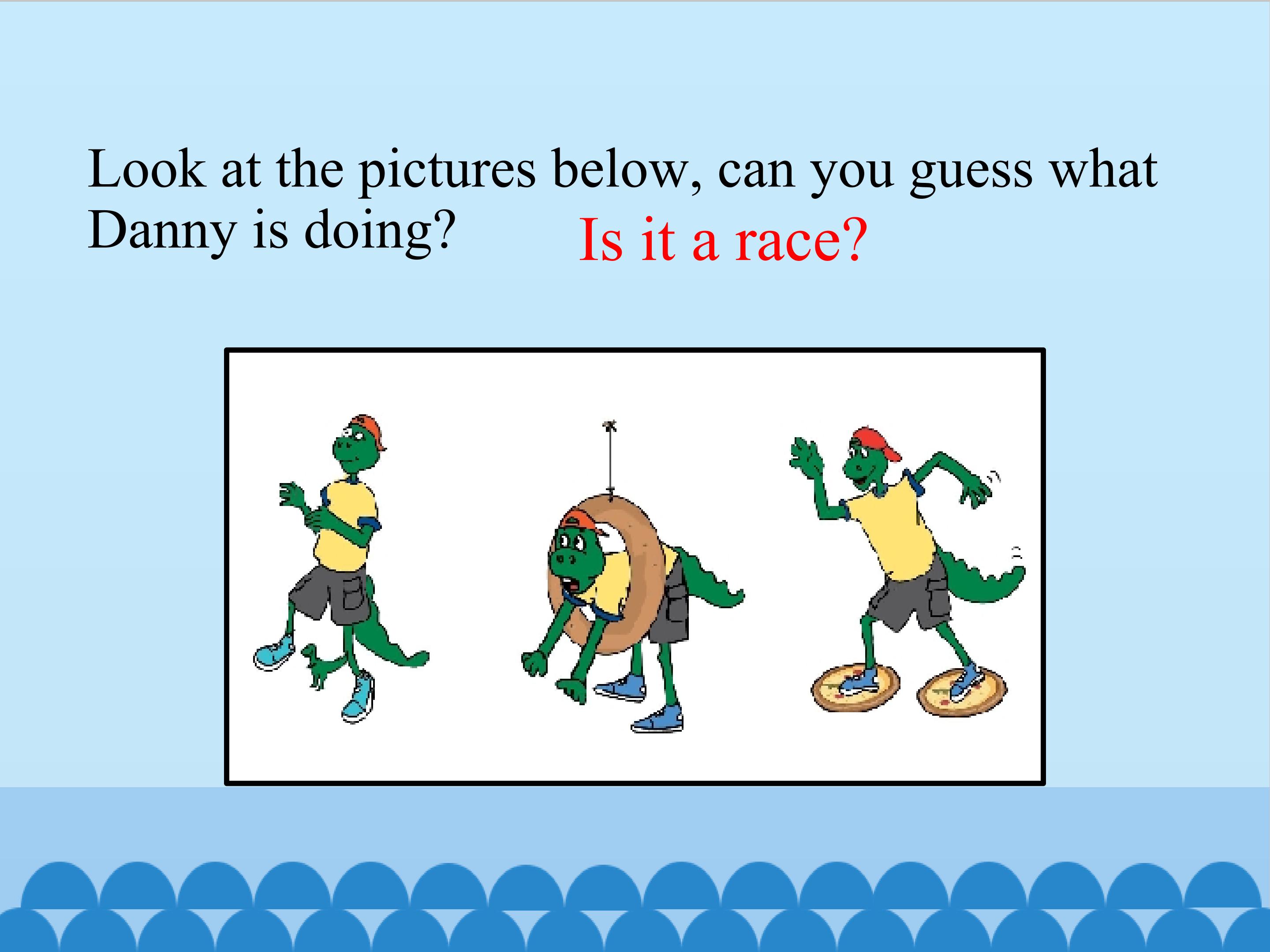 Look at the pictures below, can you guess what Danny is doing?

Is it a race?